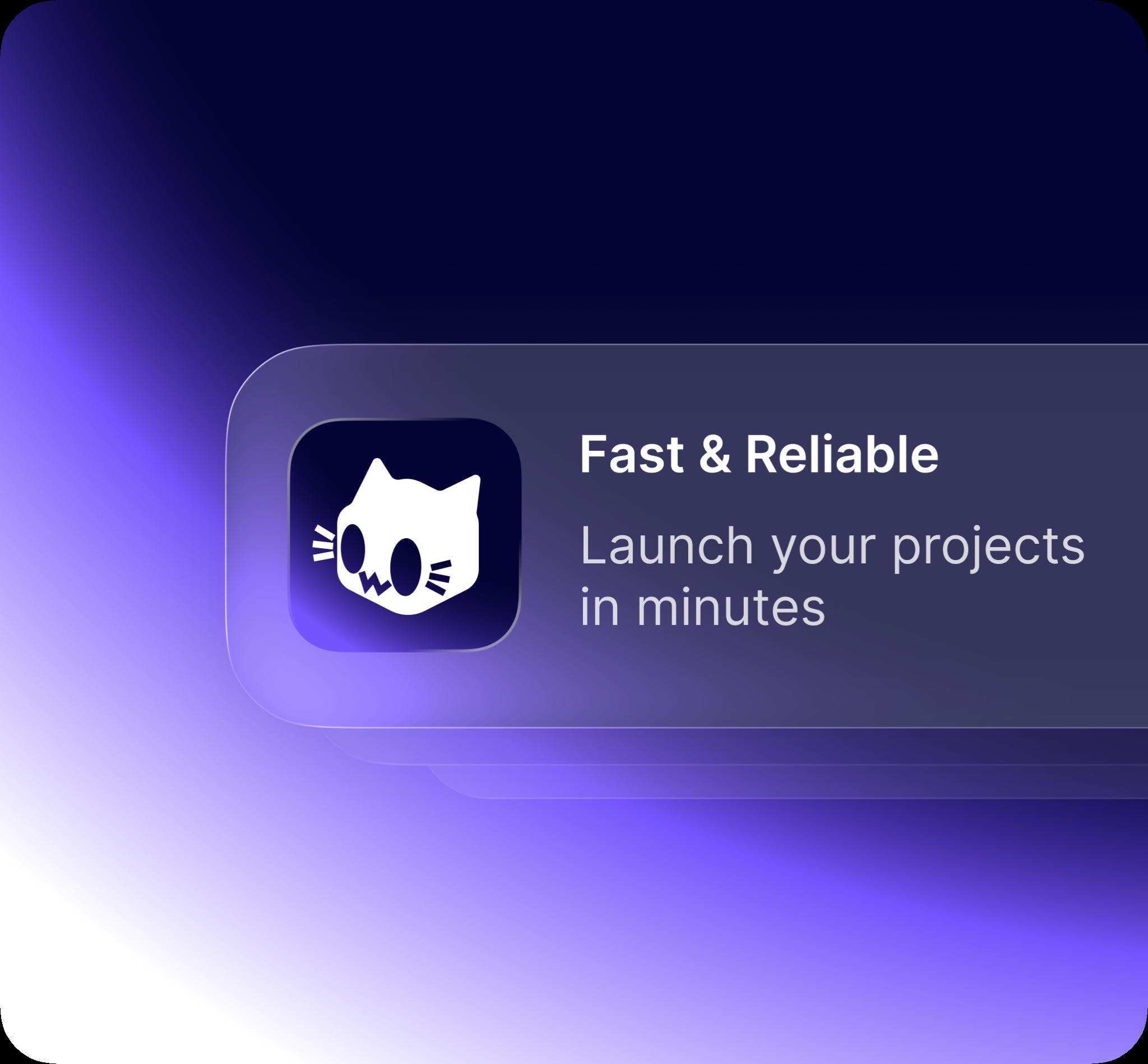 Fast & Reliable

Launch your projects in minutes